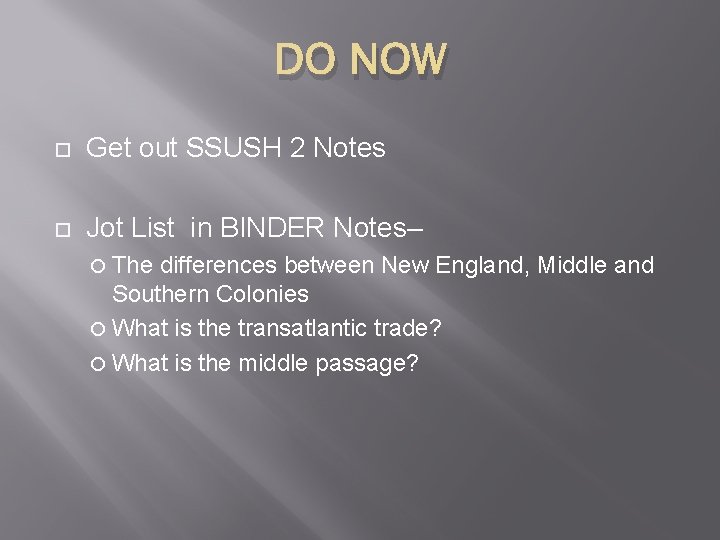 DO NOW

Get out SSUSH 2 Notes

Jot List in BINDER Notes–

The differences between New England, Middle and Southern Colonies

What is the transatlantic trade?

What is the middle passage?